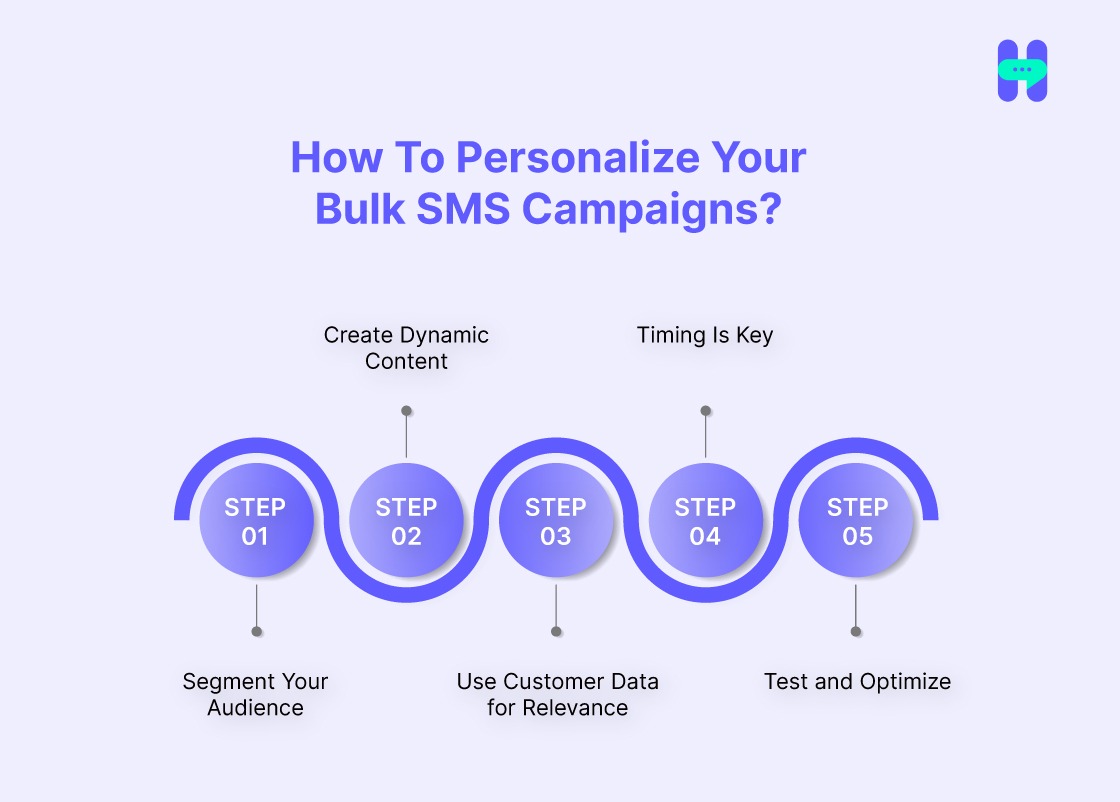 How To Personalize Your Bulk SMS Campaigns?

Create Dynamic Content

Timing Is Key

STEP 01

STEP 02

STEP 03

STEP 04

STEP 05

Segment Your Audience

Use Customer Data for Relevance

Test and Optimize